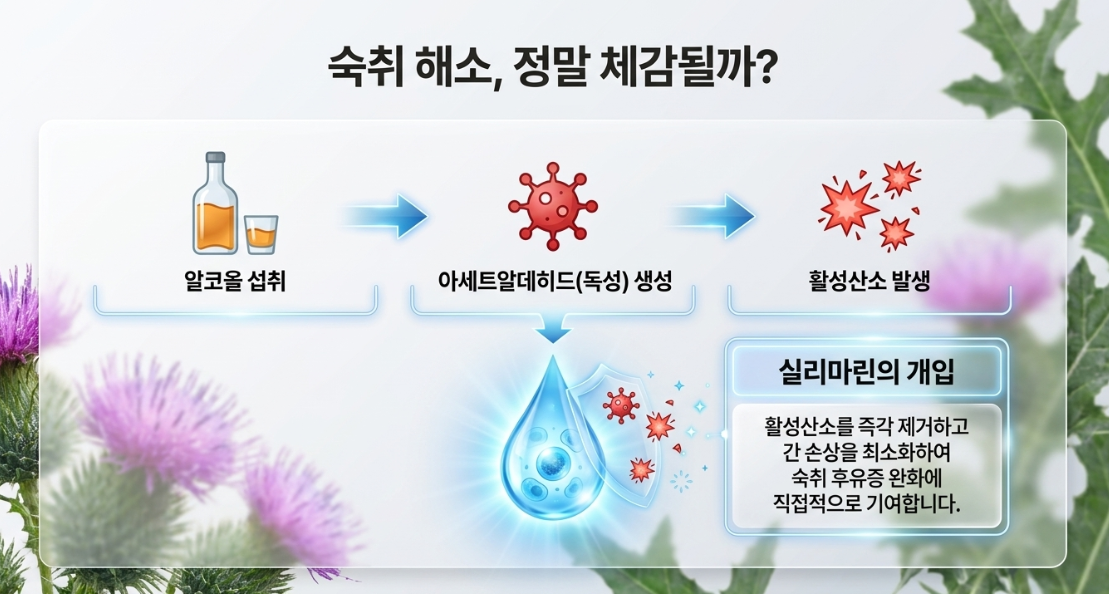 숙취 해소, 정말 체감될까?

알코올 섭취

아세트알데히드(독성) 생성

활성산소 발생

실리마린의 개입

활성산소를 즉각 제거하고 간 손상을 최소화하여 숙취 후유증 완화에 직접적으로 기여합니다.